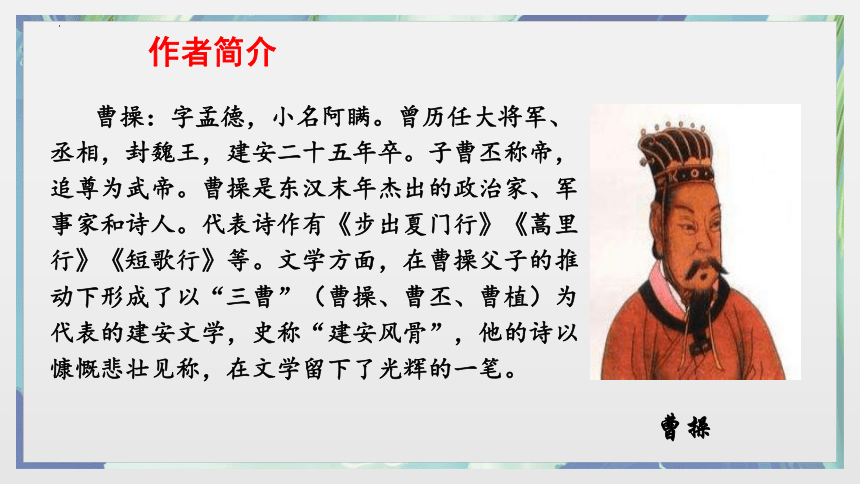 作者简介

曹操：字孟德，小名阿瞒。曾历任大将军、丞相，封魏王，建安二十五年卒。子曹丕称帝，追尊为武帝。曹操是东汉末年杰出的政治家、军事家和诗人。代表诗作有《步出夏门行》《蒿里行》《短歌行》等。文学方面，在曹操父子的推动下形成了以“三曹”（曹操、曹丕、曹植）为代表的建安文学，史称“建安风骨”，他的诗以慷慨悲壮见称，在文学留下了光辉的一笔。

曹操